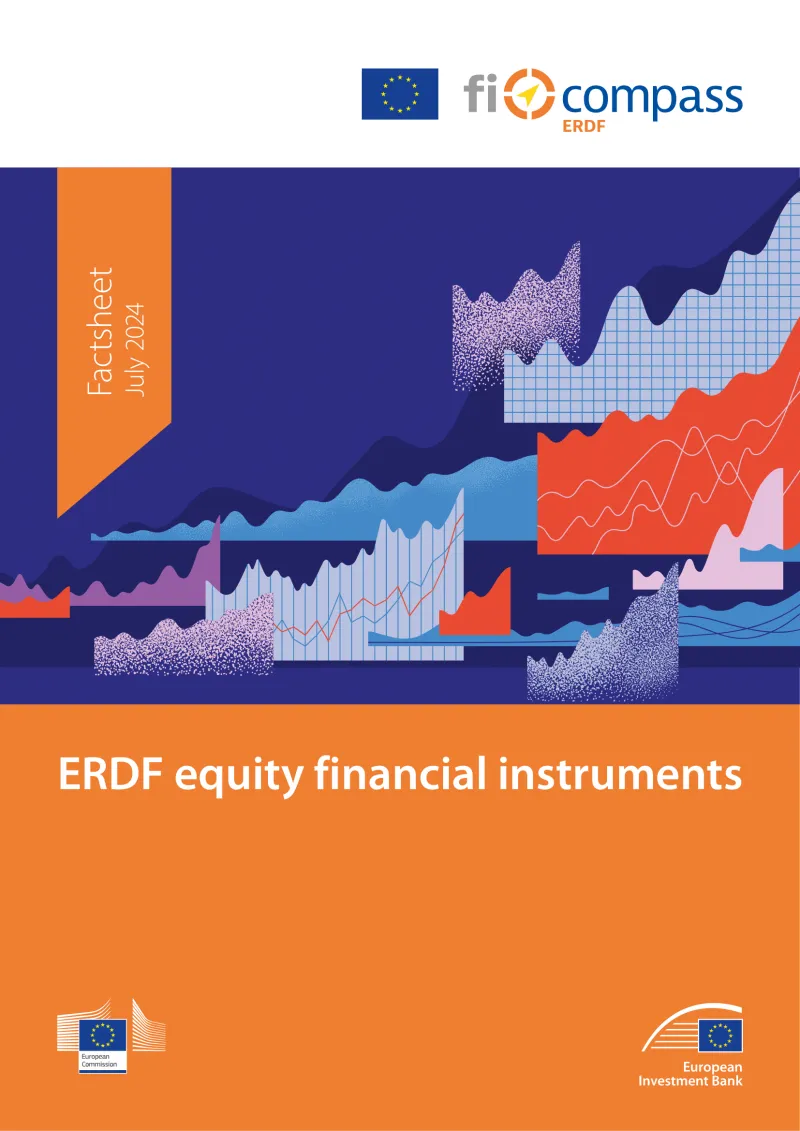 fi compass
ERDF

Factsheet
July 2024

ERDF equity financial instruments

European Commission

European Investment Bank